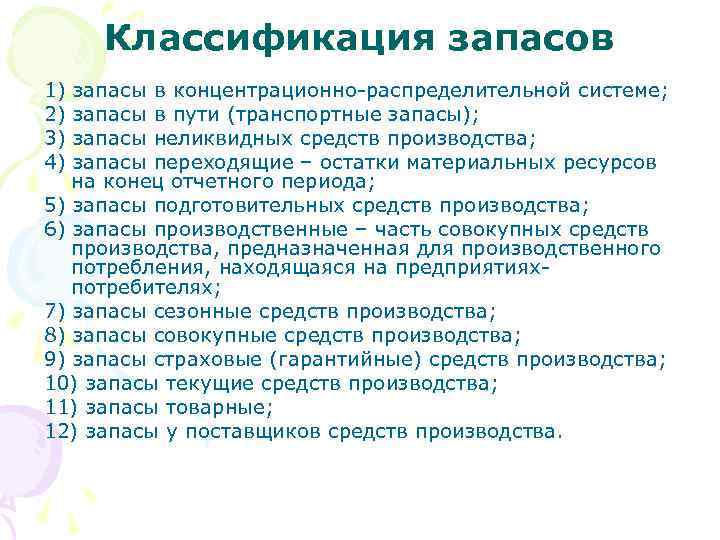 Классификация запасов

1) запасы в концентрационно-распределительной системе;
2) запасы в пути (транспортные запасы);
3) запасы неликвидных средств производства;
4) запасы переходящие – остатки материальных ресурсов на конец отчетного периода;
5) запасы подготовительных средств производства;
6) запасы производственные – часть совокупных средств производства, предназначенная для производственного потребления, находящаяся на предприятиях-потребителях;
7) запасы сезонные средств производства;
8) запасы совокупные средств производства;
9) запасы страховые (гарантийные) средств производства;
10) запасы текущие средств производства;
11) запасы товарные;
12) запасы у поставщиков средств производства.